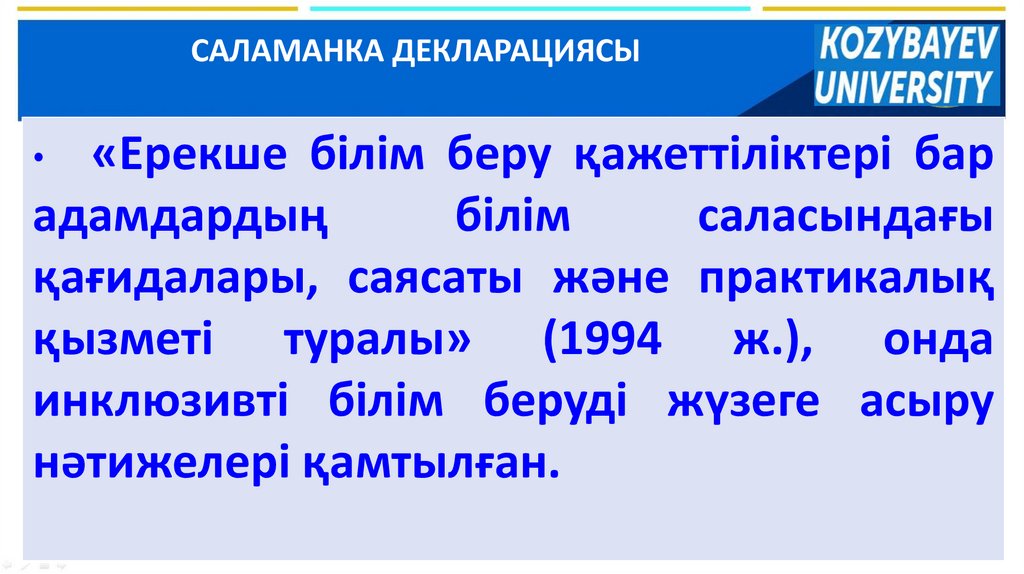 САЛАМАНКА ДЕКЛАРАЦИЯСЫ

KOZYBAYEV UNIVERSITY

• «Ерекше білім беру қажеттіліктері бар адамдардың білім саласындағы қағидалары, саясаты және практикалық қызметі туралы» (1994 ж.), онда инклюзивті білім беруді жүзеге асыру нәтижелері қамтылған.